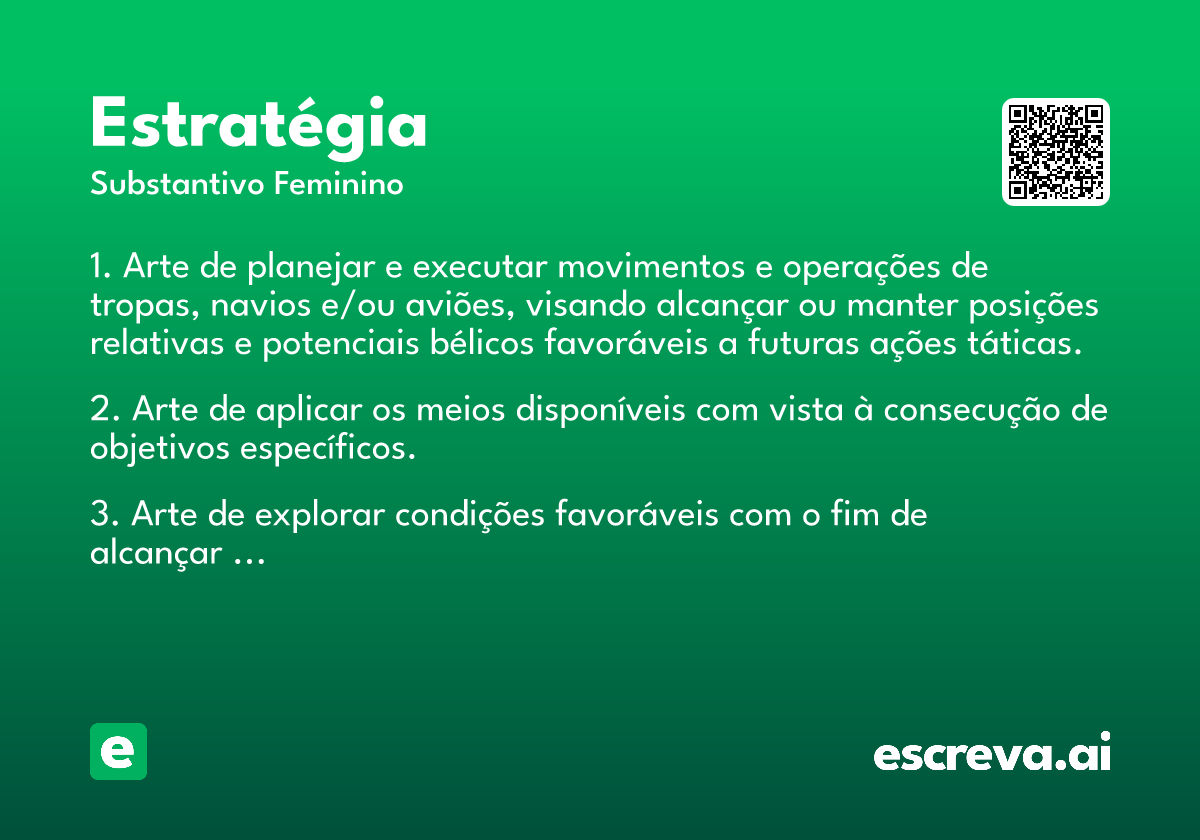 Estratégia

Substantivo Feminino

1. Arte de planejar e executar movimentos e operações de tropas, navios e/ou aviões, visando alcançar ou manter posições relativas e potenciais bélicos favoráveis a futuras ações táticas.

2. Arte de aplicar os meios disponíveis com vista à consecução de objetivos específicos.

3. Arte de explorar condições favoráveis com o fim de alcançar ...

e

escreva.ai